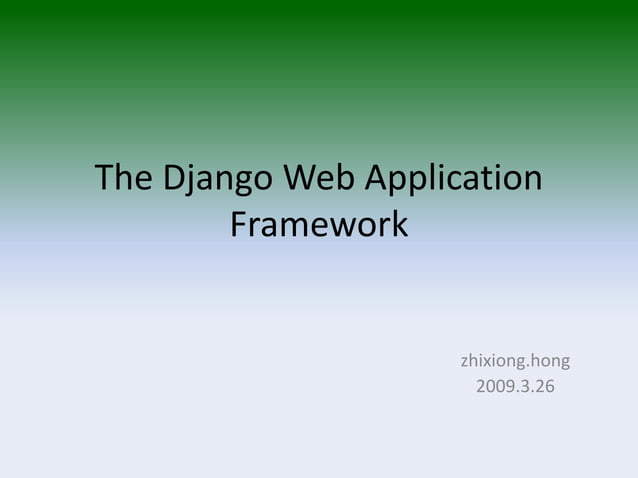 The Django Web Application Framework

zhixiong.hong
2009.3.26